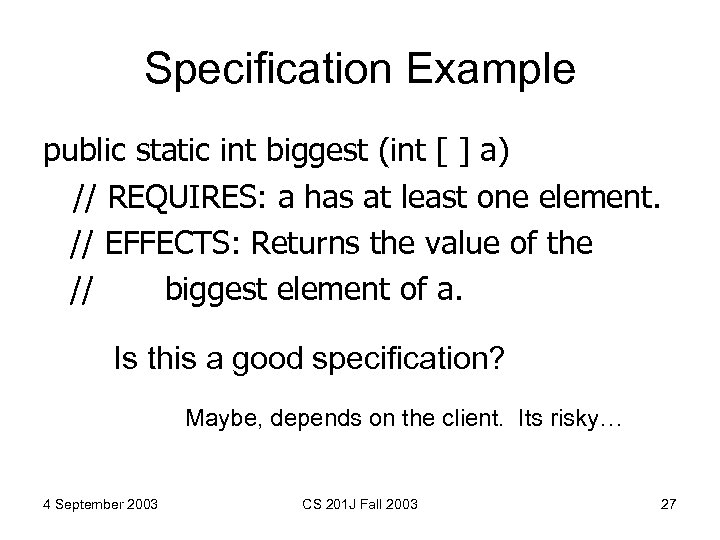 Specification Example

public static int biggest (int [ ] a)
// REQUIRES: a has at least one element.
// EFFECTS: Returns the value of the
// biggest element of a.

Is this a good specification?

Maybe, depends on the client. Its risky…

4 September 2003

CS 201J Fall 2003

27